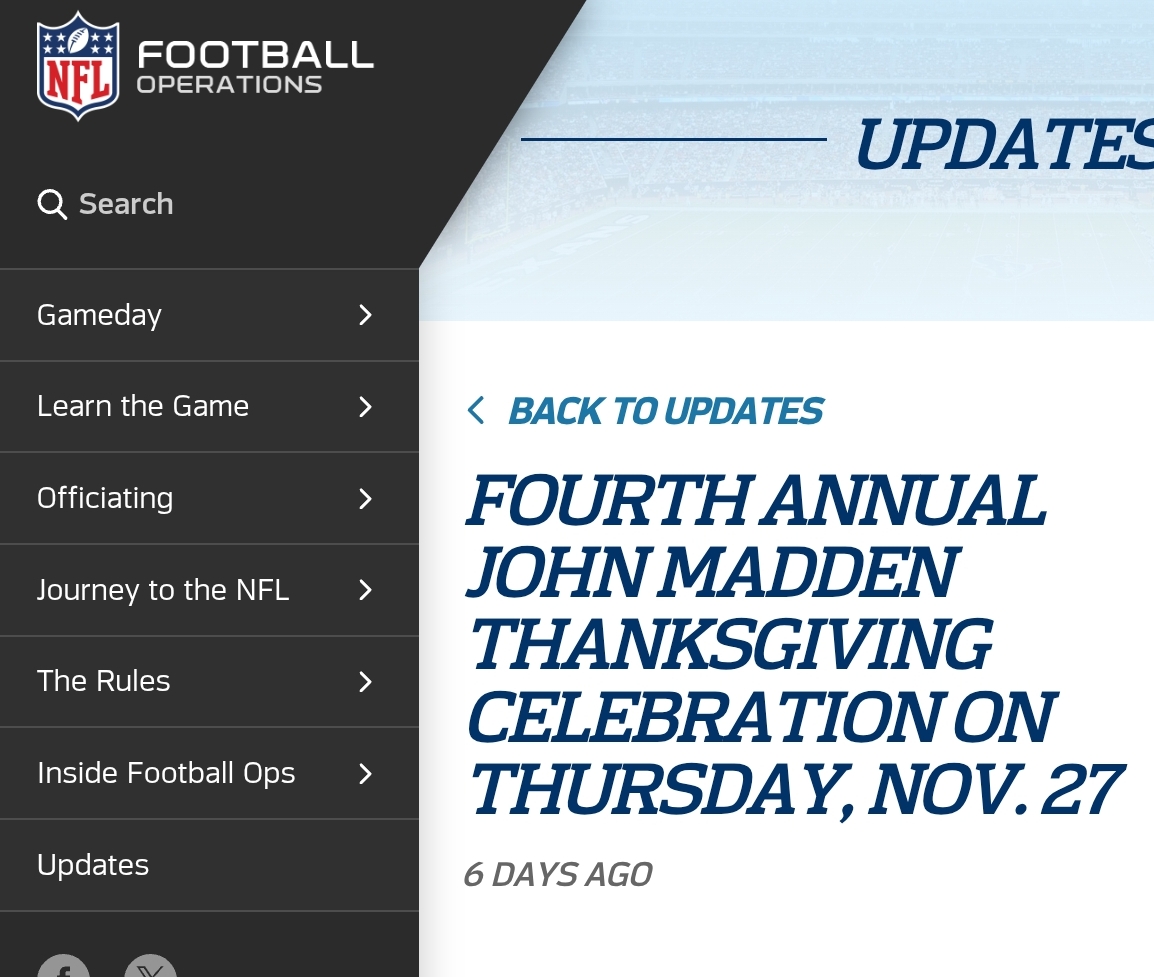 NFL FOOTBALL OPERATIONS

Search

Gameday

Learn the Game

Officiating

Journey to the NFL

The Rules

Inside Football Ops

Updates

UPDATES

BACK TO UPDATES

FOURTH ANNUAL JOHN MADDEN THANKSGIVING CELEBRATION ON THURSDAY, NOV. 27

6 DAYS AGO